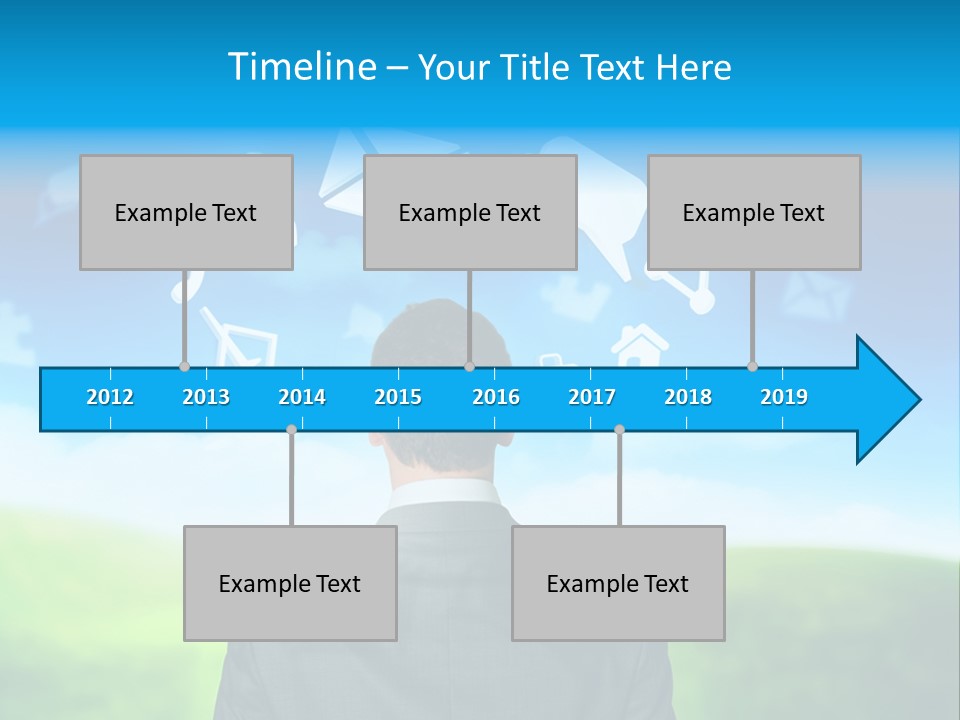 Timeline – Your Title Text Here

Example Text

Example Text

Example Text

2012 2013 2014 2015 2016 2017 2018 2019

Example Text

Example Text